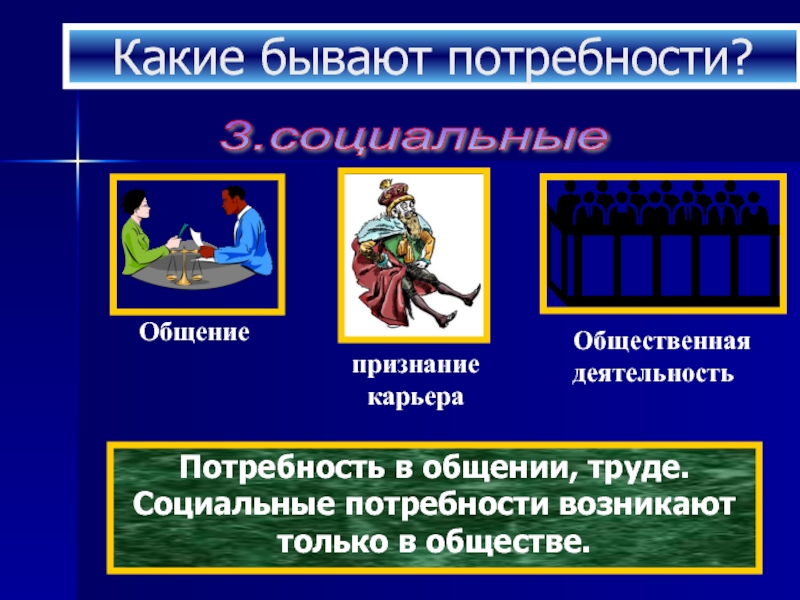 Какие бывают потребности?

3.социальные

Общение

признание карьера

Общественная деятельность

Потребность в общении, труде. Социальные потребности возникают только в обществе.